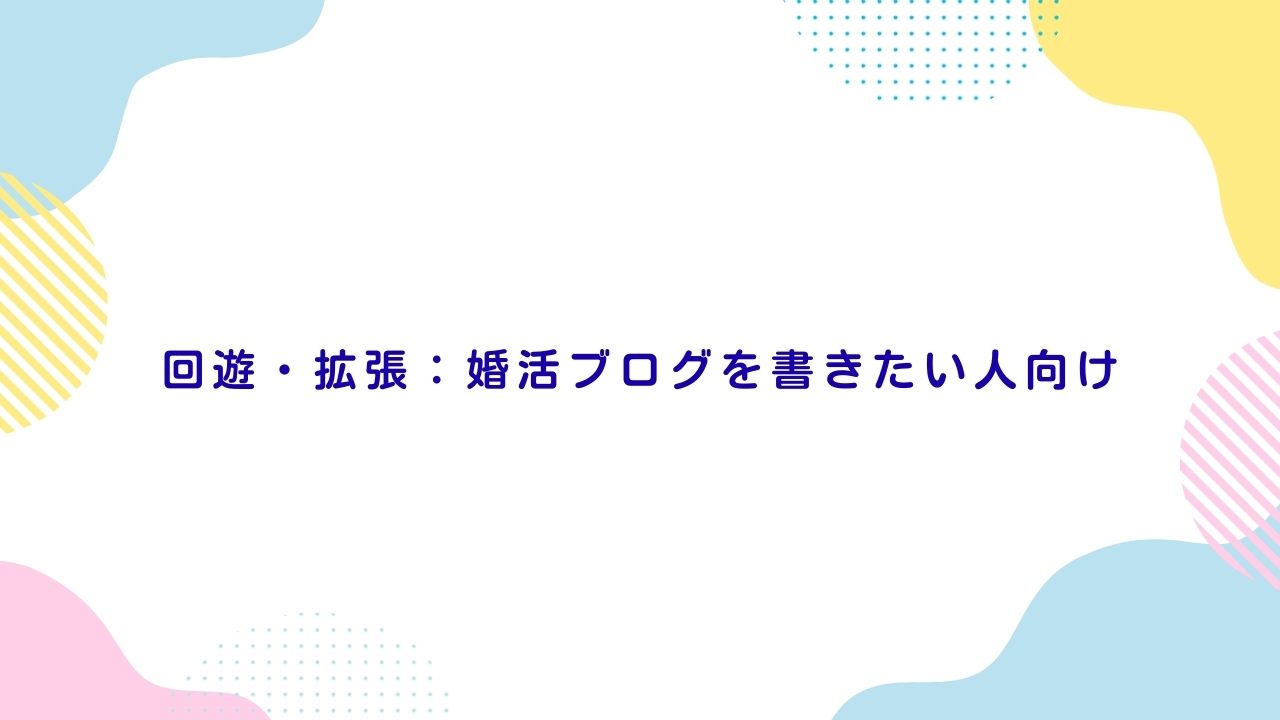 回遊・拡張：婚活ブログを書きたい人向け